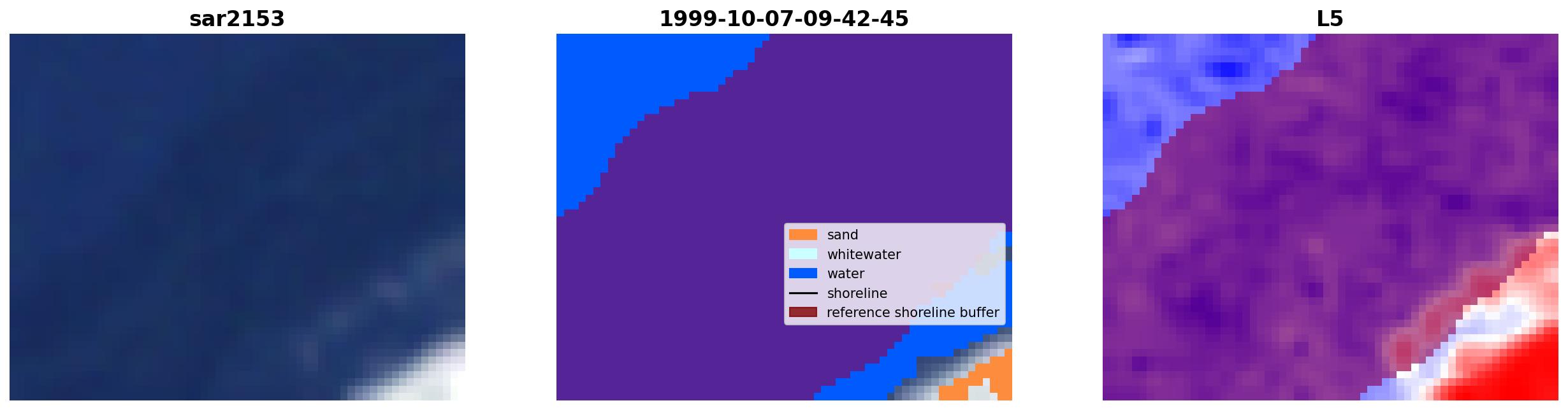 sar2153

1999-10-07-09-42-45

sand
whitewater
water
shoreline
reference shoreline buffer

L5